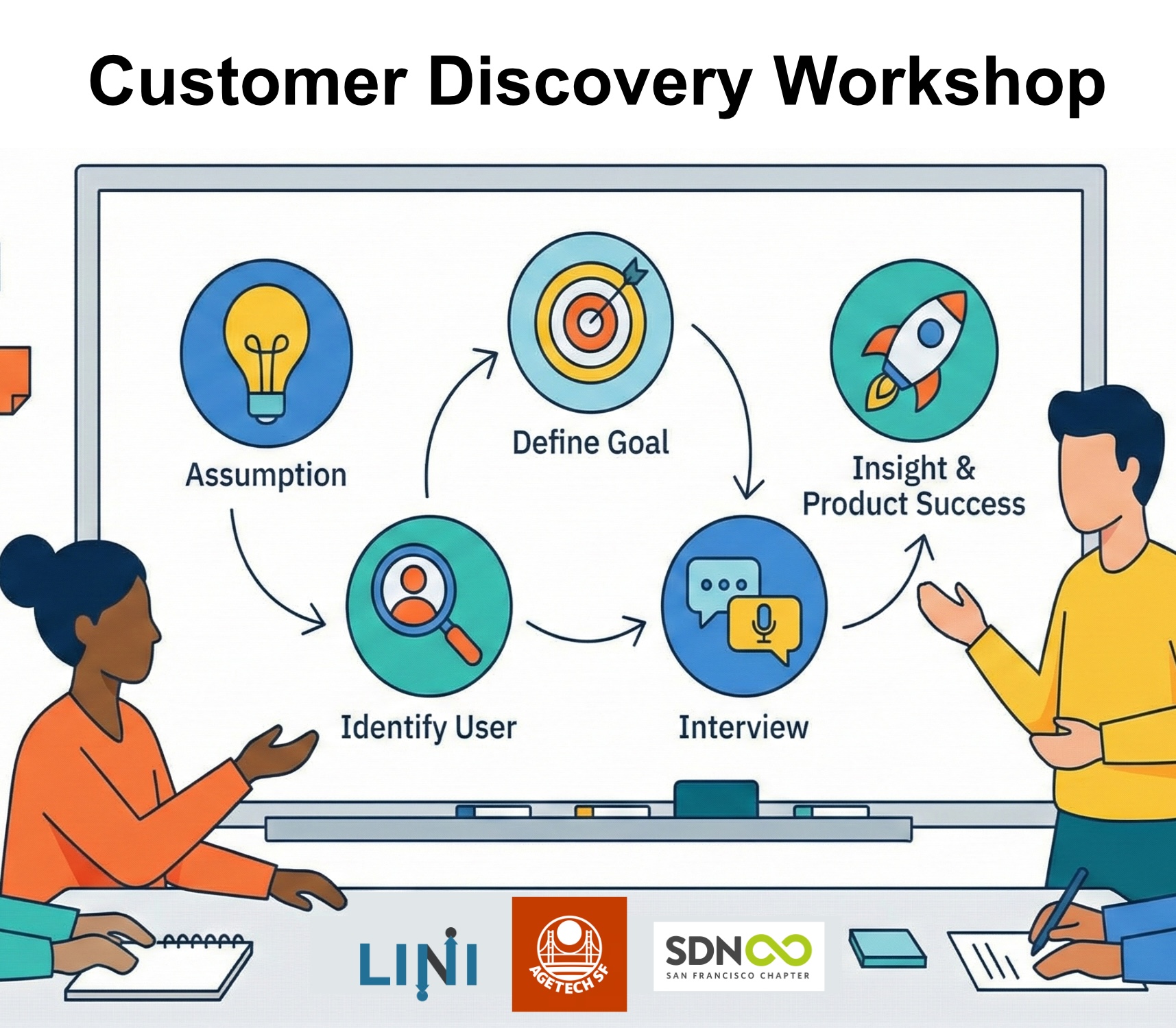 Customer Discovery Workshop

Assumption

Define Goal

Insight & Product Success

Identify User

Interview

LINI

AGETECH SF

SDN

SAN FRANCISCO CHAPTER